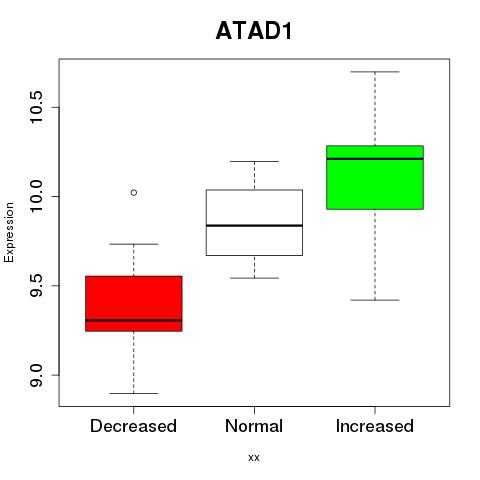 ATAD1

Expression

10.5
10.0
9.5
9.0

Decreased
Normal
Increased

xx